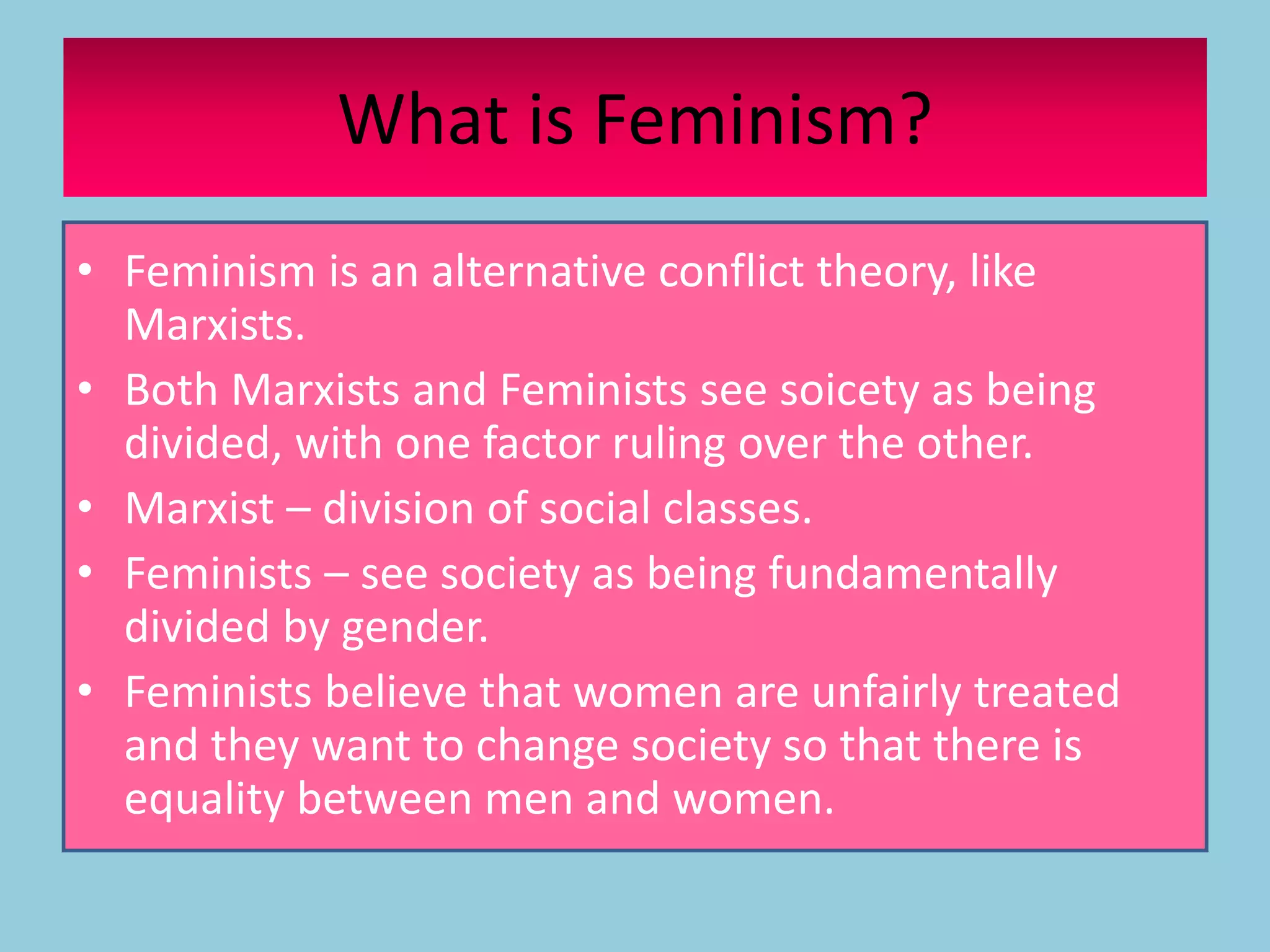 What is Feminism?

• Feminism is an alternative conflict theory, like Marxists.
• Both Marxists and Feminists see soicety as being divided, with one factor ruling over the other.
• Marxist – division of social classes.
• Feminists – see society as being fundamentally divided by gender.
• Feminists believe that women are unfairly treated and they want to change society so that there is equality between men and women.